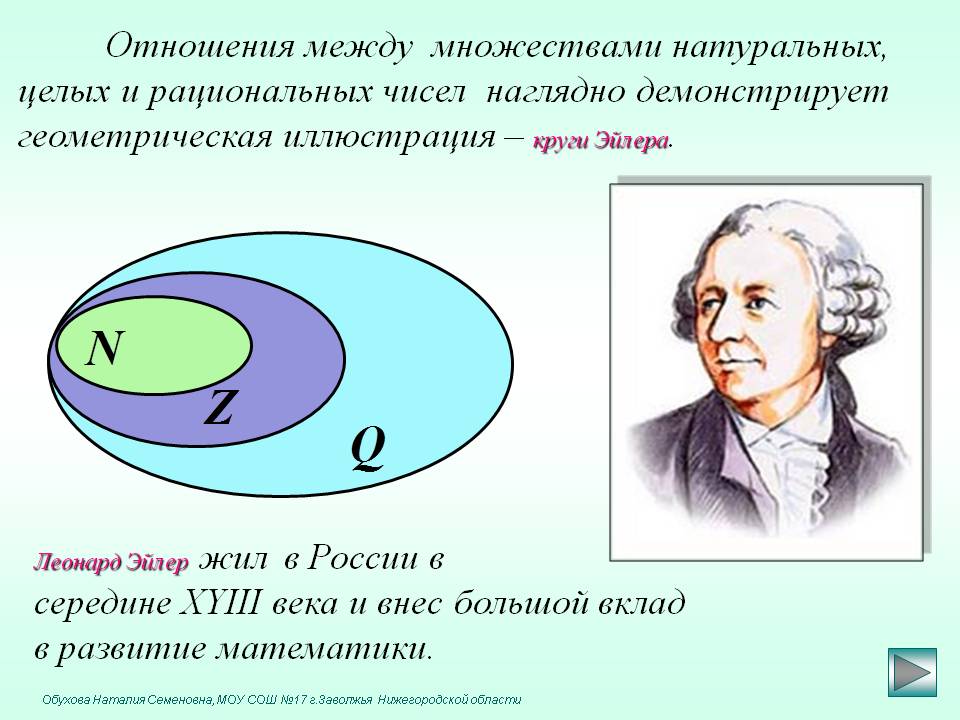 Отношения между множествами натуральных, целых и рациональных чисел наглядно демонстрирует геометрическая иллюстрация – круги Эйлера.

N

Z

Q

Леонард Эйлер жил в России в середине XYIII века и внес большой вклад в развитие математики.

Обухова Наталия Семеновна, МОУ СОШ №17 г.Заволжья Нижегородской области